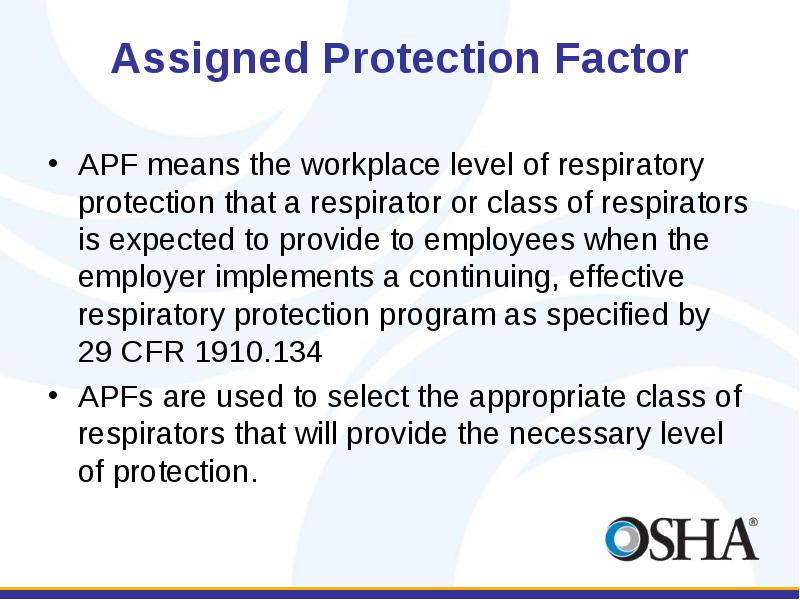 Assigned Protection Factor

• APF means the workplace level of respiratory protection that a respirator or class of respirators is expected to provide to employees when the employer implements a continuing, effective respiratory protection program as specified by 29 CFR 1910.134

• APFs are used to select the appropriate class of respirators that will provide the necessary level of protection.

OSHA®